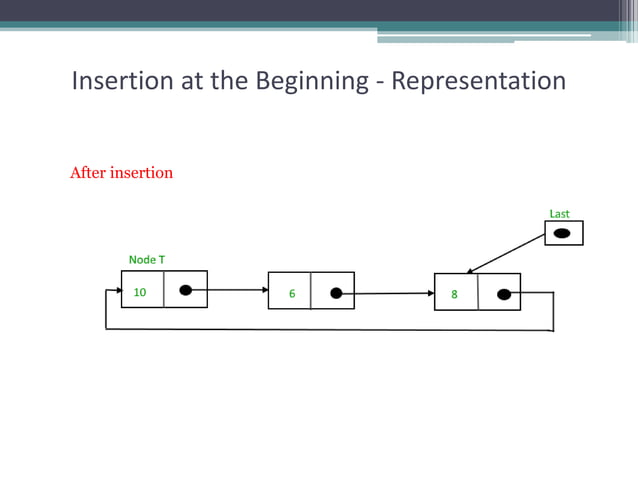 Insertion at the Beginning - Representation

After insertion

Last

Node T

10

6

8